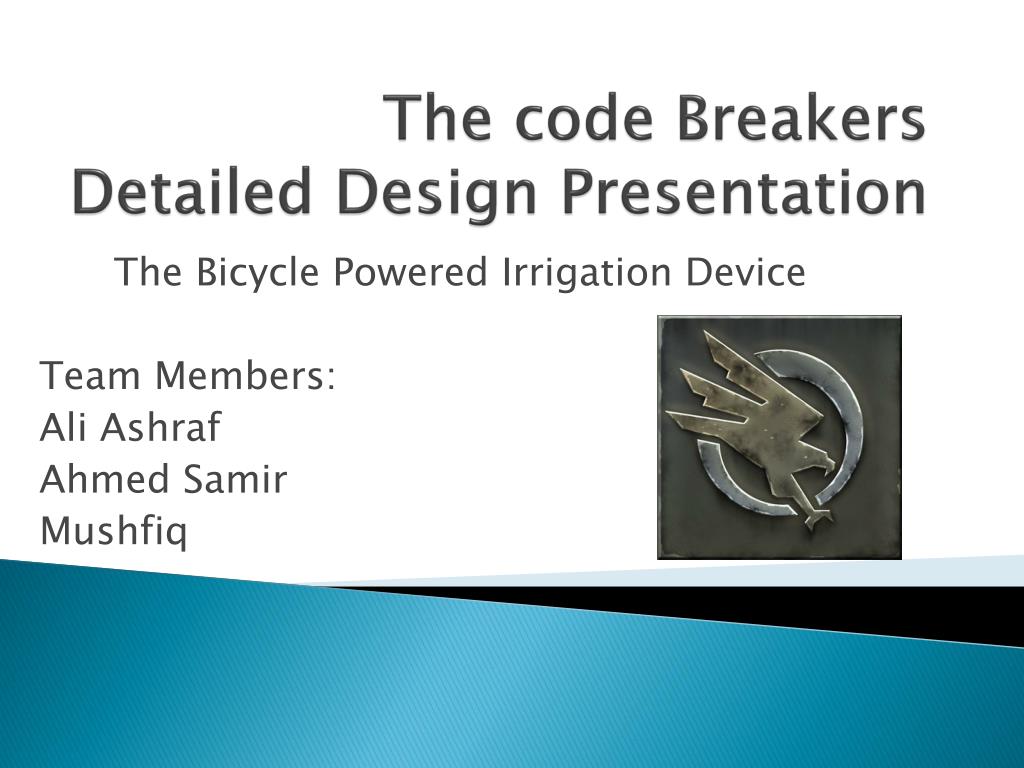 The code Breakers
Detailed Design Presentation

The Bicycle Powered Irrigation Device

Team Members:
Ali Ashraf
Ahmed Samir
Mushfiq